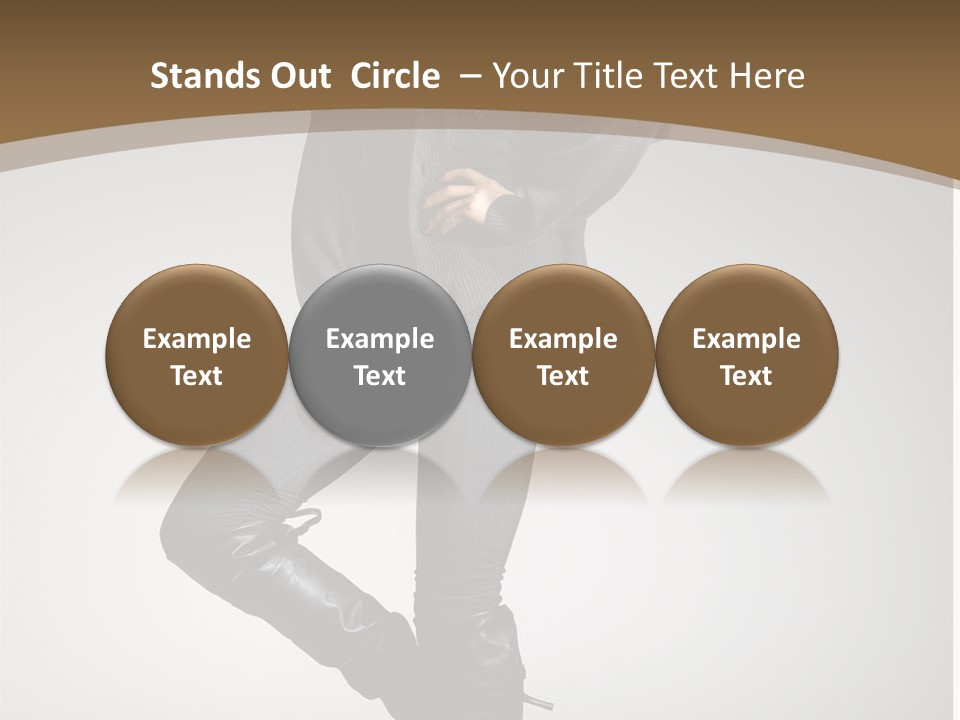 Stands Out Circle – Your Title Text Here

Example Text

Example Text

Example Text

Example Text